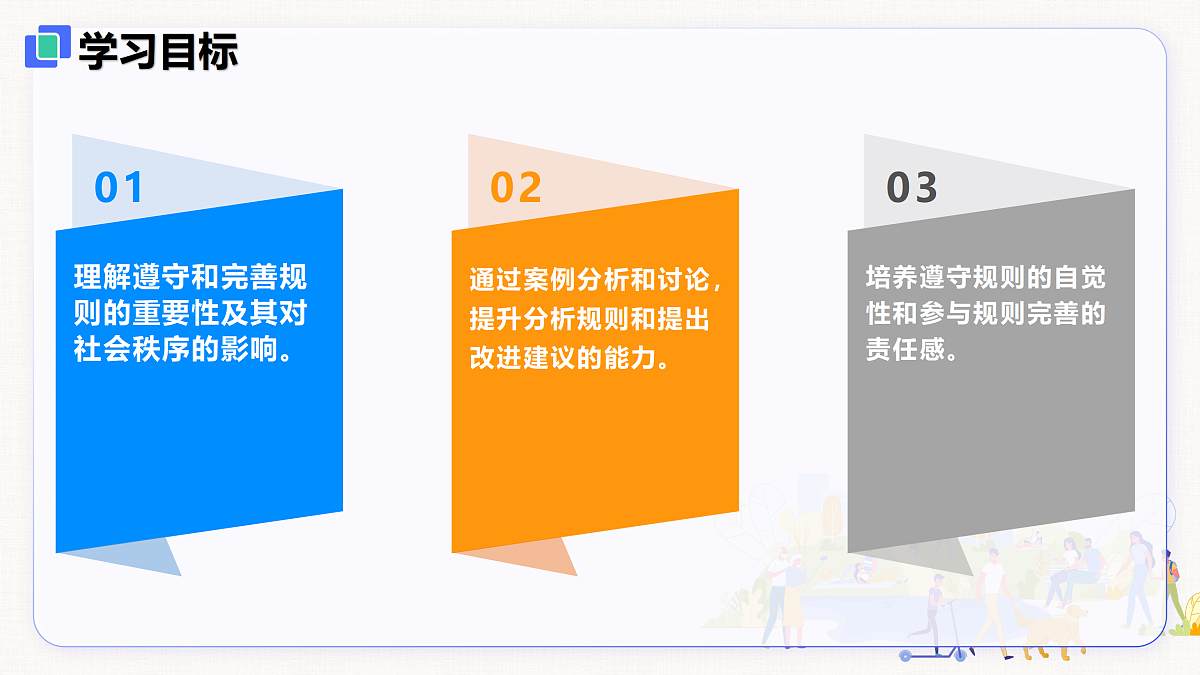 学习目标

01

理解遵守和完善规则的重要性及其对社会秩序的影响。

02

通过案例分析和讨论，提升分析规则和提出改进建议的能力。

03

培养遵守规则的自觉性和参与规则完善的责任感。